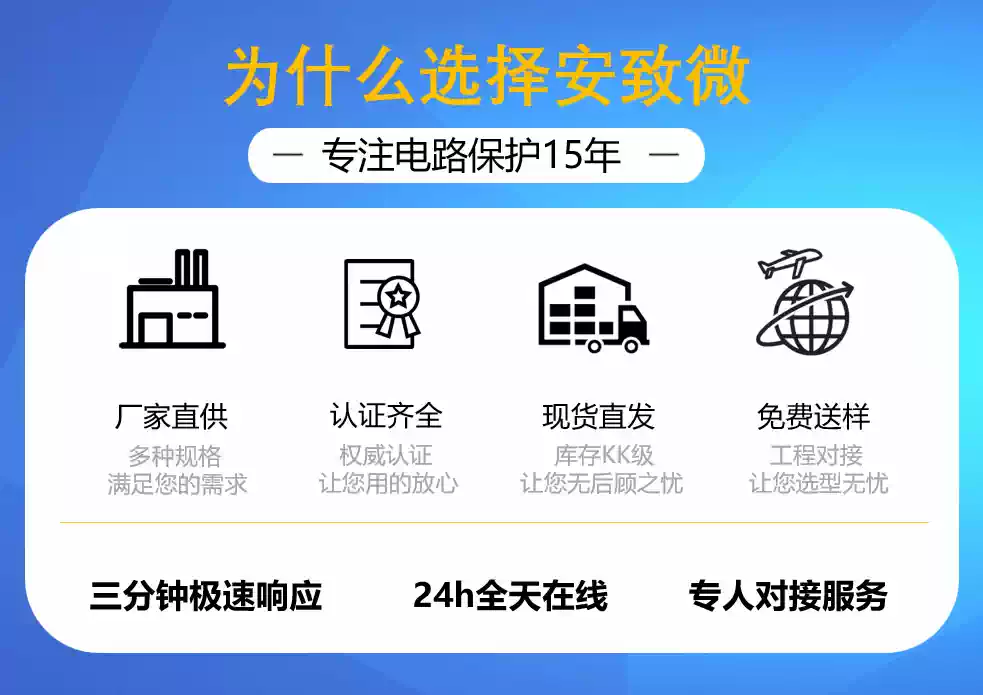 为什么选择安致微

— 专注电路保护15年 —

厂家直供
多种规格
满足您的需求

认证齐全
权威认证
让您用的放心

现货直发
库存KK级
让您无后顾之忧

免费送样
工程对接
让您选型无忧

三分钟极速响应

24h全天在线

专人对接服务